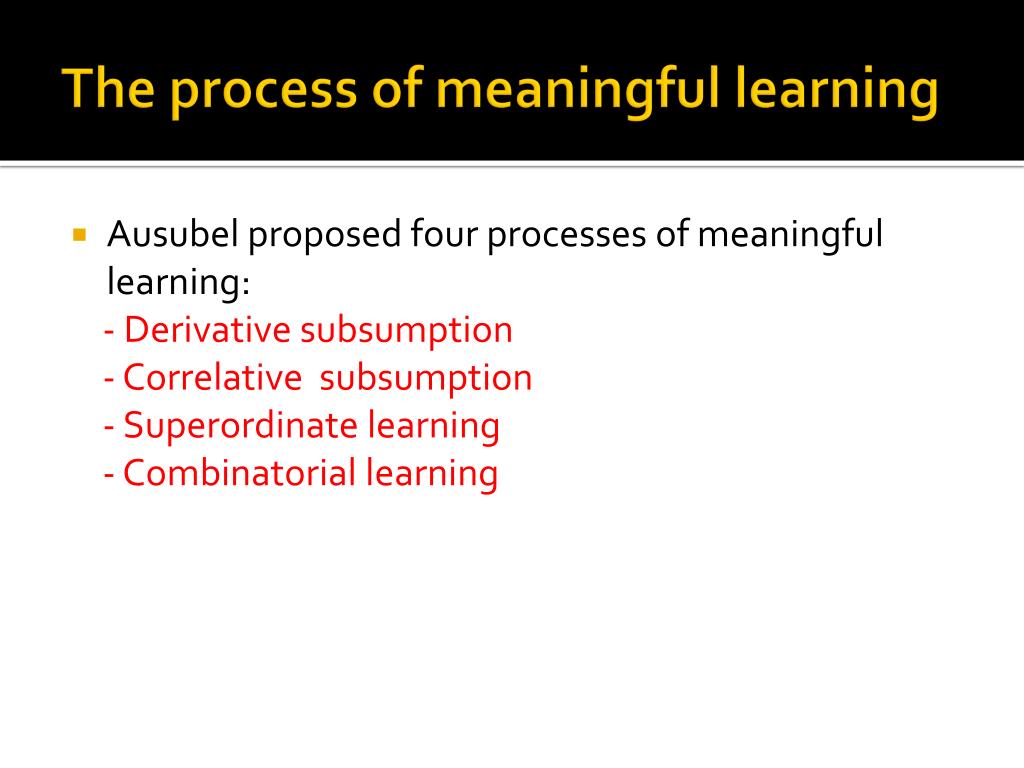 The process of meaningful learning

Ausubel proposed four processes of meaningful learning:
- Derivative subsumption
- Correlative subsumption
- Superordinate learning
- Combinatorial learning